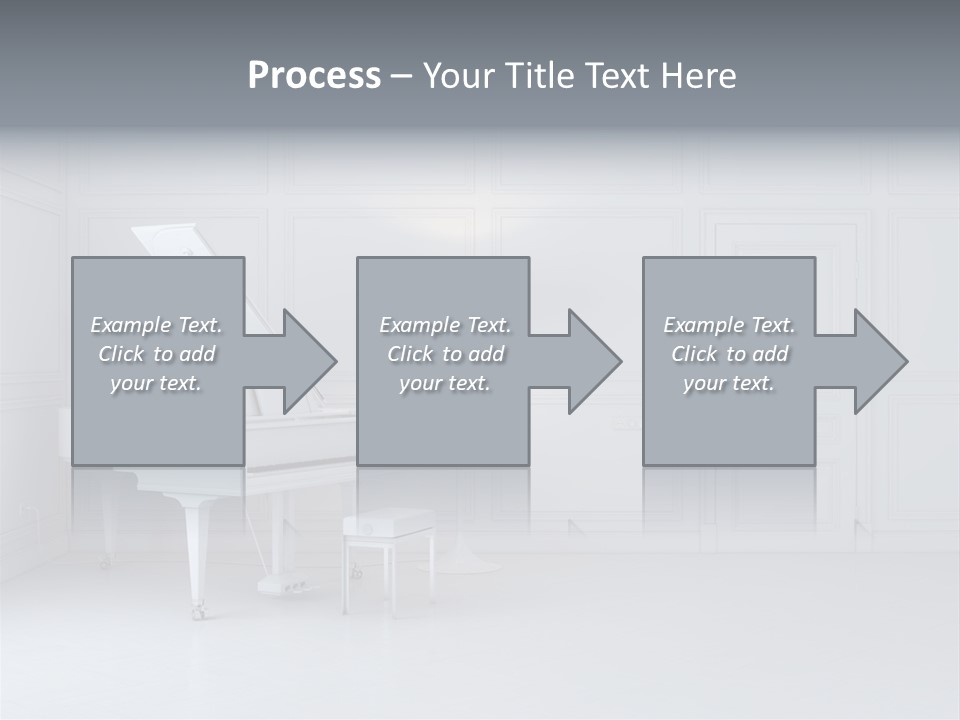 Process – Your Title Text Here

Example Text. Click to add your text.

Example Text. Click to add your text.

Example Text. Click to add your text.